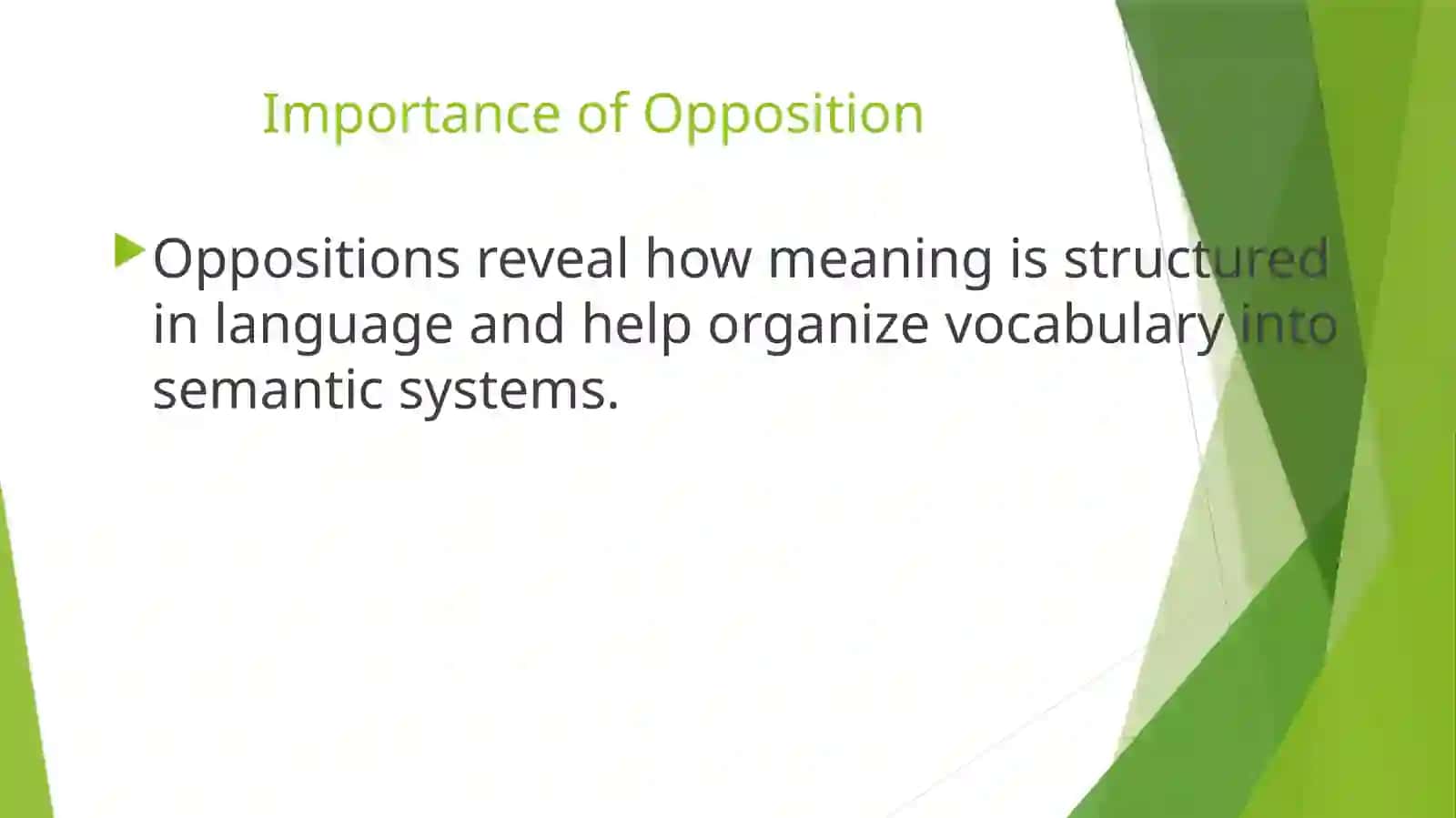 Importance of Opposition

Oppositions reveal how meaning is structured in language and help organize vocabulary into semantic systems.